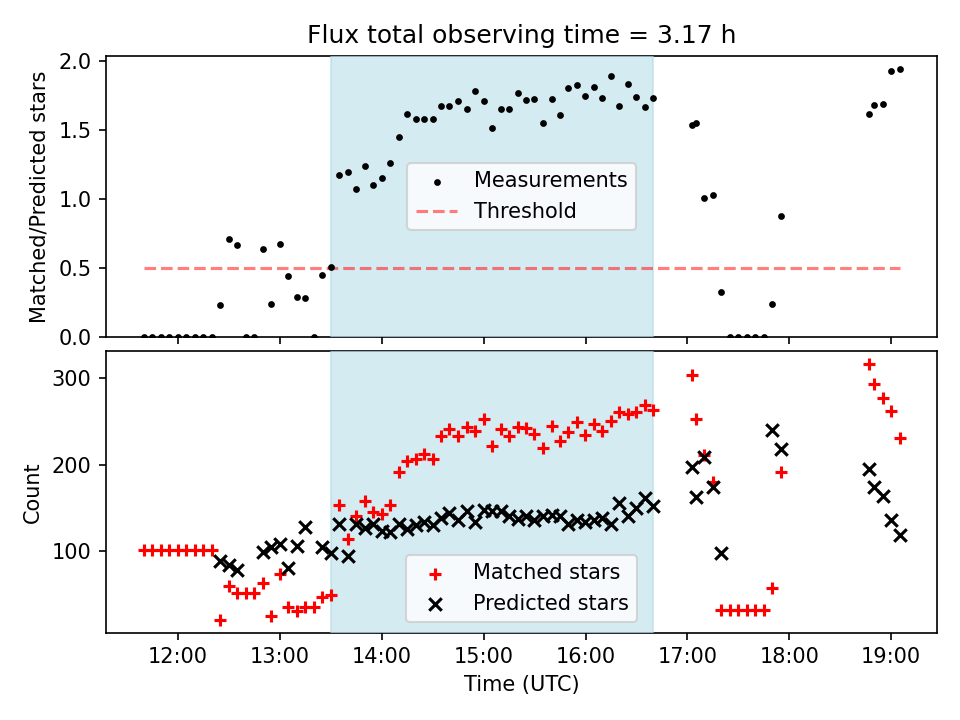 Flux total observing time = 3.17 h

Matched/Predicted stars

2.0
1.5
1.0
0.5
0.0

Measurements
Threshold

Count

300
200
100

Matched stars
Predicted stars

12:00
13:00
14:00
15:00
16:00
17:00
18:00
19:00

Time (UTC)